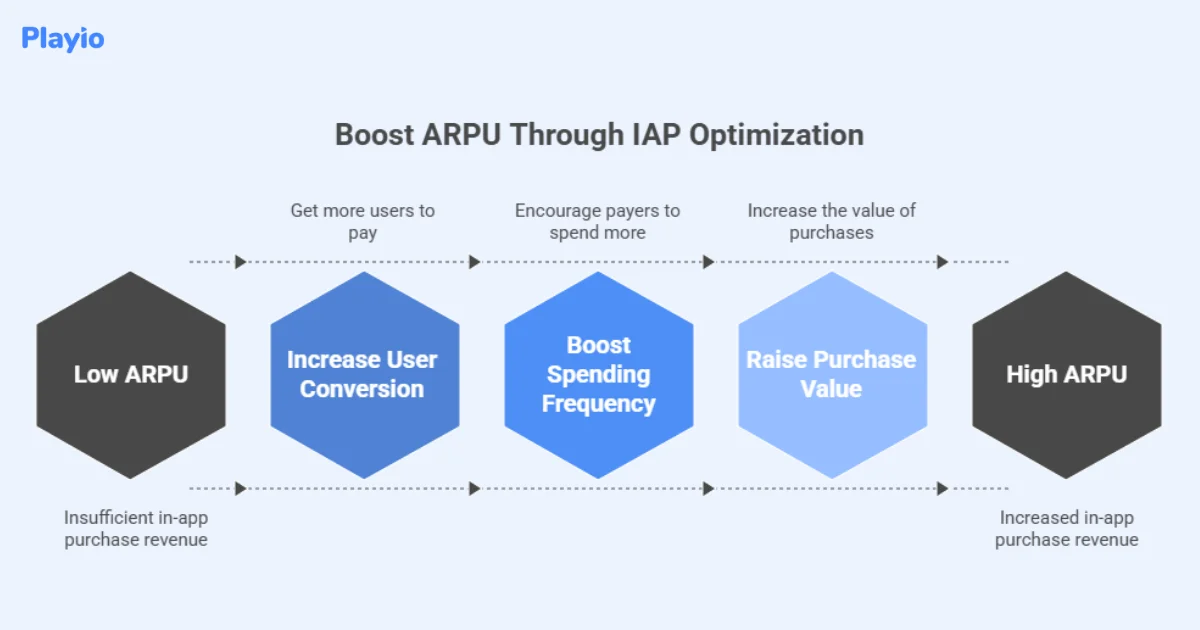 Playio

Boost ARPU Through IAP Optimization

Get more users to pay

Encourage payers to spend more

Increase the value of purchases

Low ARPU

Increase User Conversion

Boost Spending Frequency

Raise Purchase Value

High ARPU

Insufficient in-app purchase revenue

Increased in-app purchase revenue